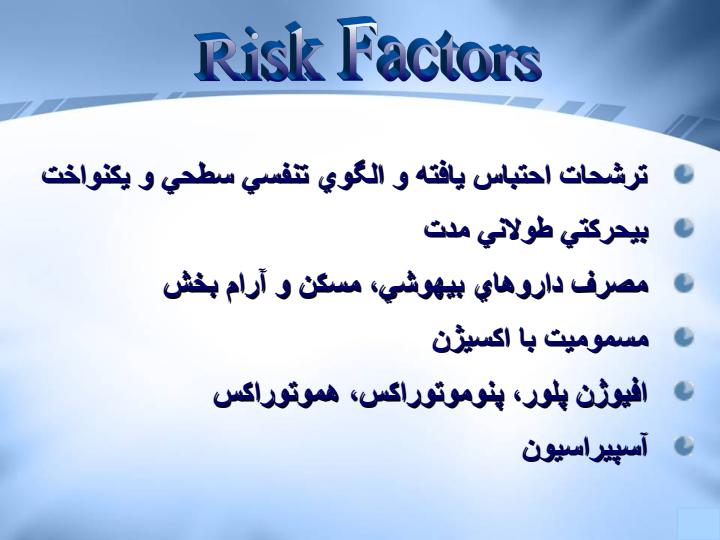 Risk Factors

ترشحات احتباس يافته و الگوي تنفسي سطحي و يكنواخت

بيحركتي طولاني مدت

مصرف داروهاي بيهوشي، مسكن و آرام بخش

مسموميت با اكسيژن

افيوژن پلور، پنوموتوراكس، هموتوراكس

آسپيراسيون